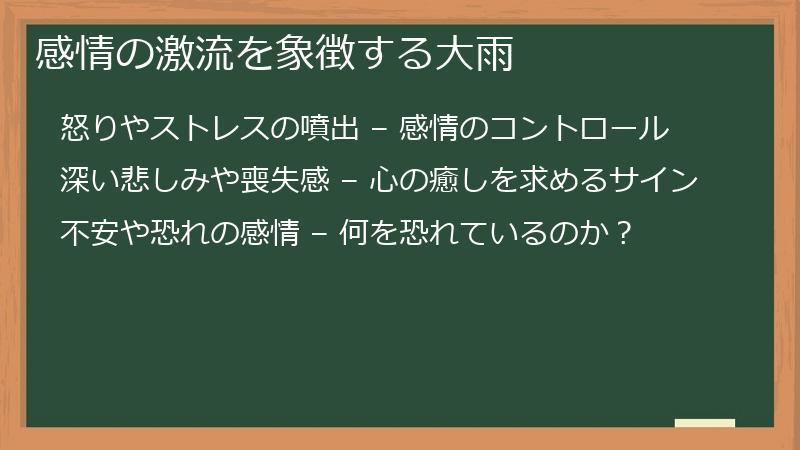 感情の激流を象徴する大雨

怒りやストレスの噴出 – 感情のコントロール

深い悲しみや喪失感 – 心の癒しを求めるサイン

不安や恐れの感情 – 何を恐れているのか？